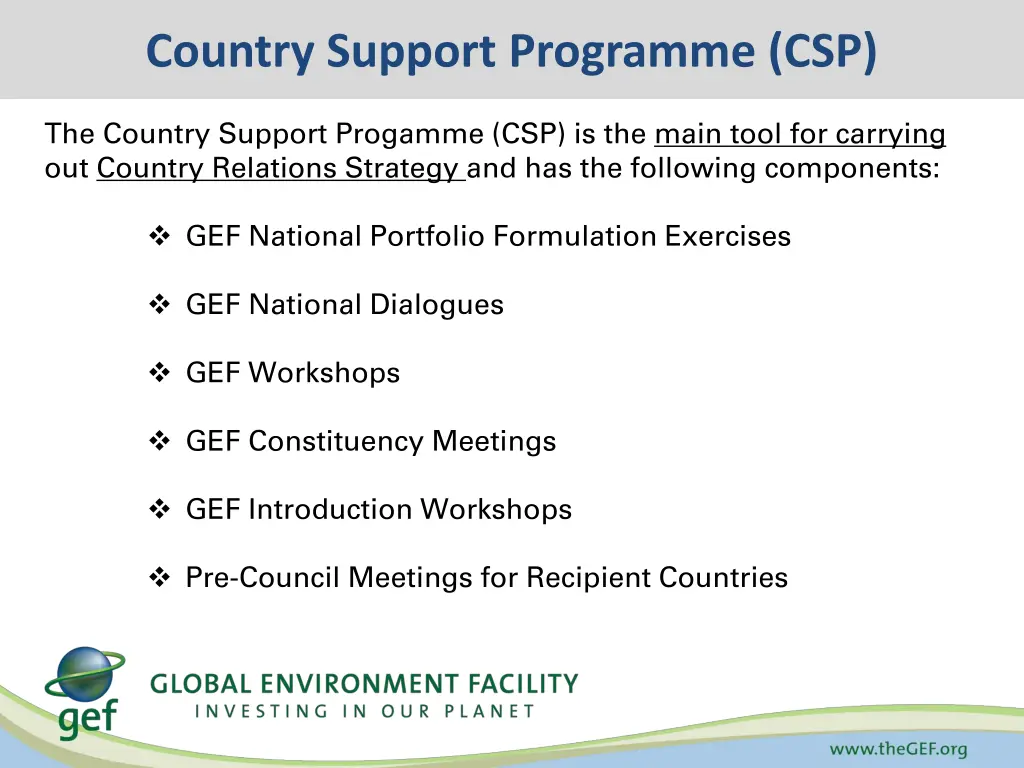 Country Support Programme (CSP)

The Country Support Progamme (CSP) is the main tool for carrying out Country Relations Strategy and has the following components:

❖ GEF National Portfolio Formulation Exercises

❖ GEF National Dialogues

❖ GEF Workshops

❖ GEF Constituency Meetings

❖ GEF Introduction Workshops

❖ Pre-Council Meetings for Recipient Countries

gef

GLOBAL ENVIRONMENT FACILITY
INVESTING IN OUR PLANET

www.theGEF.org